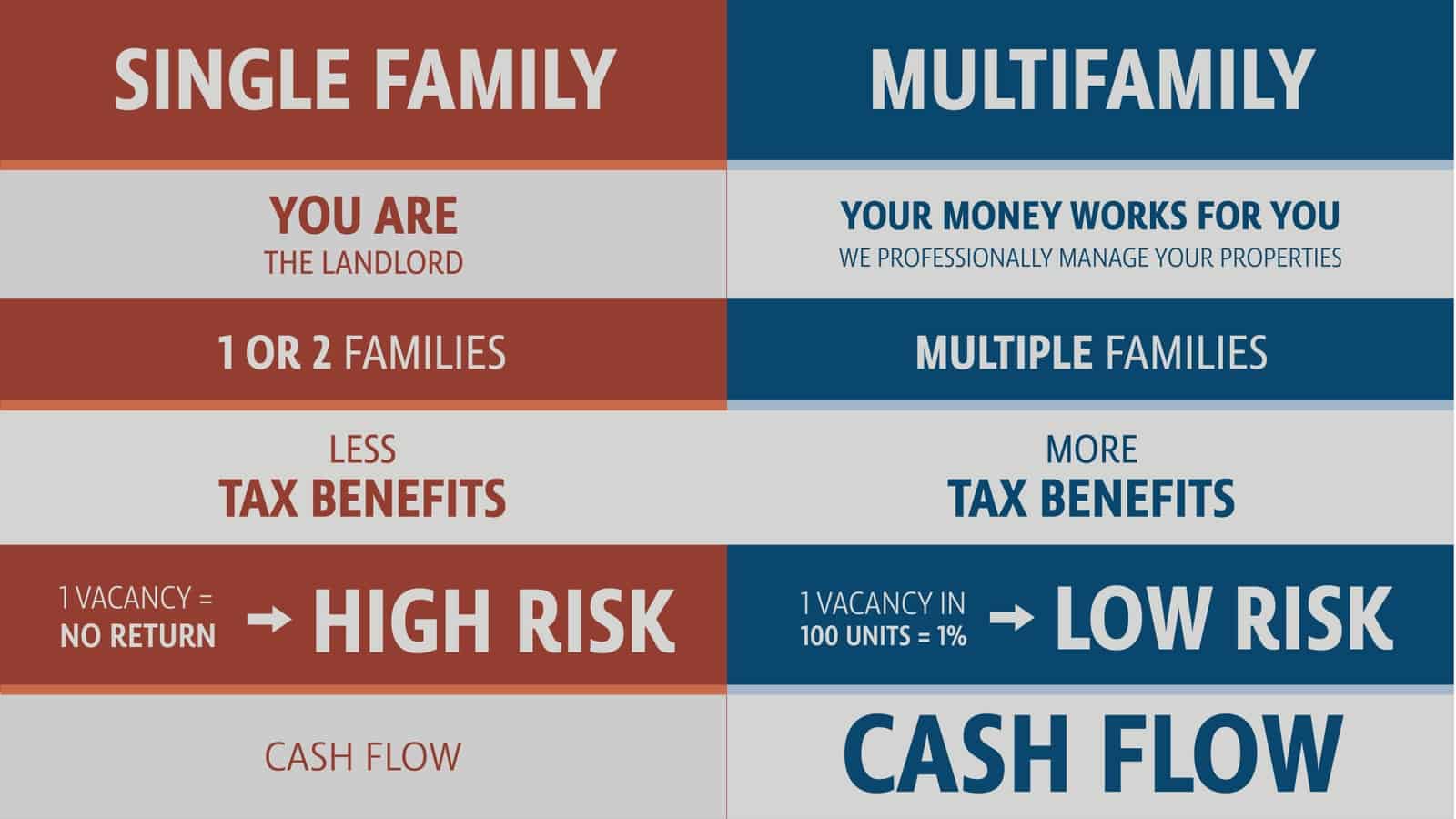 SINGLE FAMILY

YOU ARE
THE LANDLORD

1 OR 2 FAMILIES

LESS
TAX BENEFITS

1 VACANCY =
NO RETURN → HIGH RISK

CASH FLOW

MULTIFAMILY

YOUR MONEY WORKS FOR YOU
WE PROFESSIONALLY MANAGE YOUR PROPERTIES

MULTIPLE FAMILIES

MORE
TAX BENEFITS

1 VACANCY IN
100 UNITS = 1% → LOW RISK

CASH FLOW